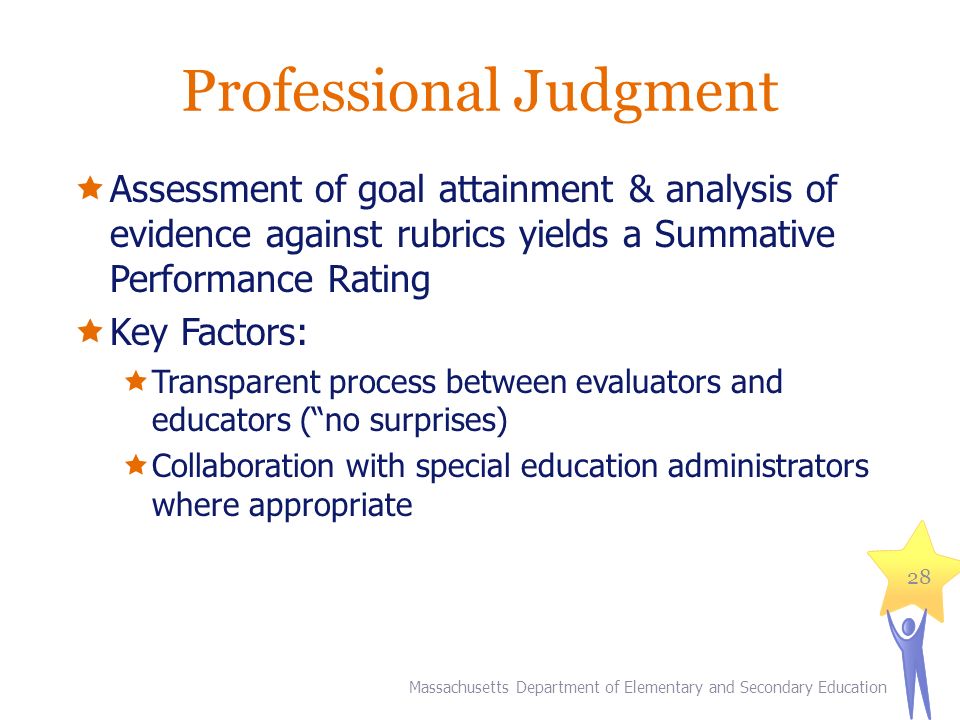 Professional Judgment

Assessment of goal attainment & analysis of evidence against rubrics yields a Summative Performance Rating

Key Factors:

Transparent process between evaluators and educators (“no surprises)

Collaboration with special education administrators where appropriate

28

Massachusetts Department of Elementary and Secondary Education